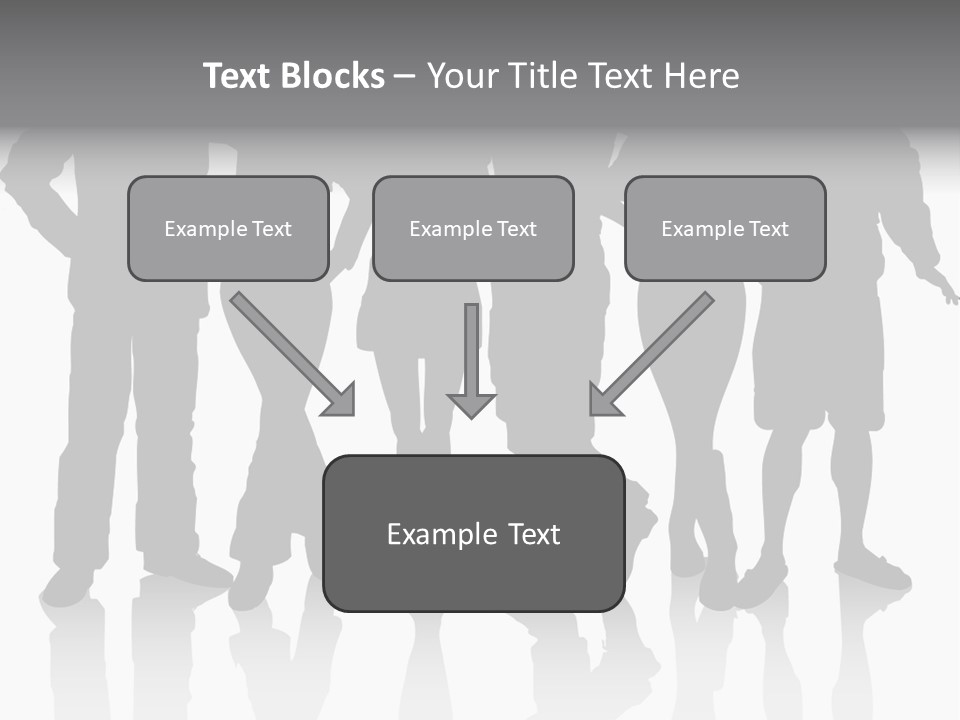 Text Blocks – Your Title Text Here

Example Text

Example Text

Example Text

Example Text